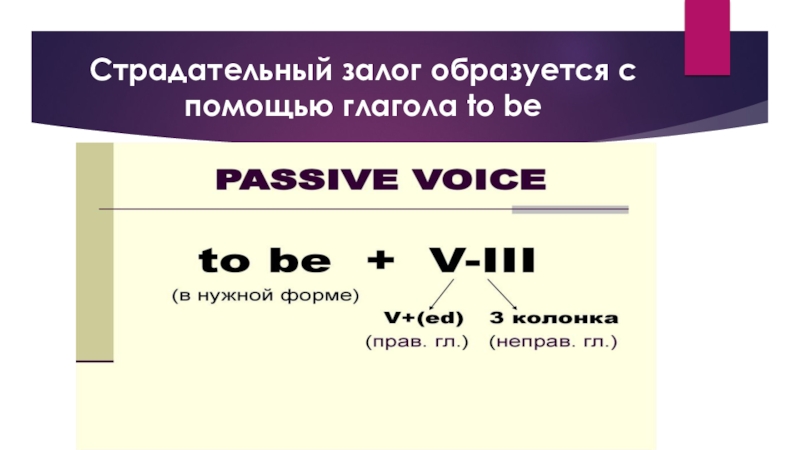 Страдательный залог образуется с помощью глагола to be

PASSIVE VOICE

to be + V-III

(в нужной форме)

V+(ed) 3 колонка

(прав. гл.) (неправ. гл.)